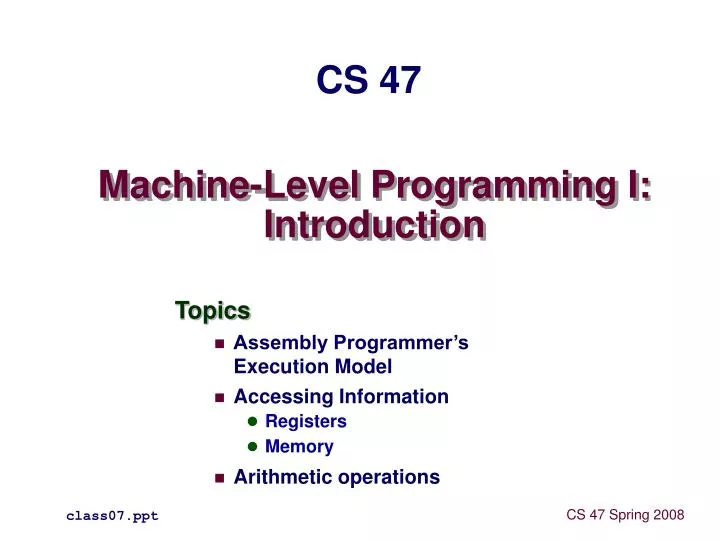 CS 47

Machine-Level Programming I: Introduction

Topics

- Assembly Programmer’s Execution Model
- Accessing Information
  - Registers
  - Memory
- Arithmetic operations

class07.ppt

CS 47 Spring 2008